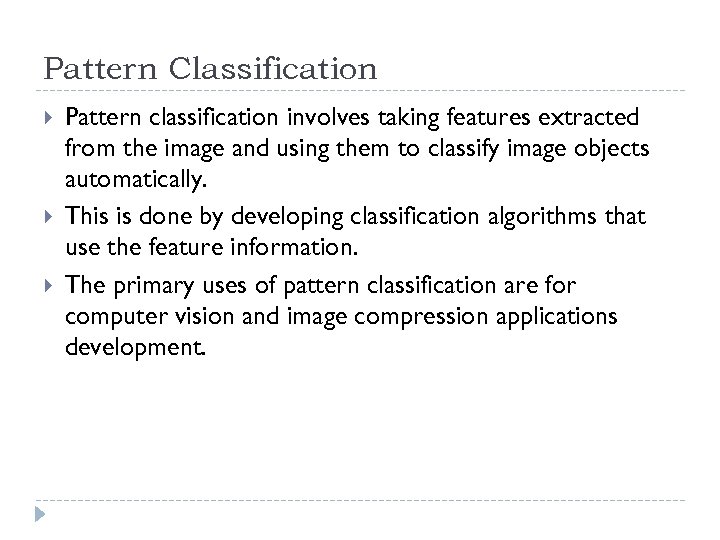 Pattern Classification

Pattern classification involves taking features extracted from the image and using them to classify image objects automatically.

This is done by developing classification algorithms that use the feature information.

The primary uses of pattern classification are for computer vision and image compression applications development.